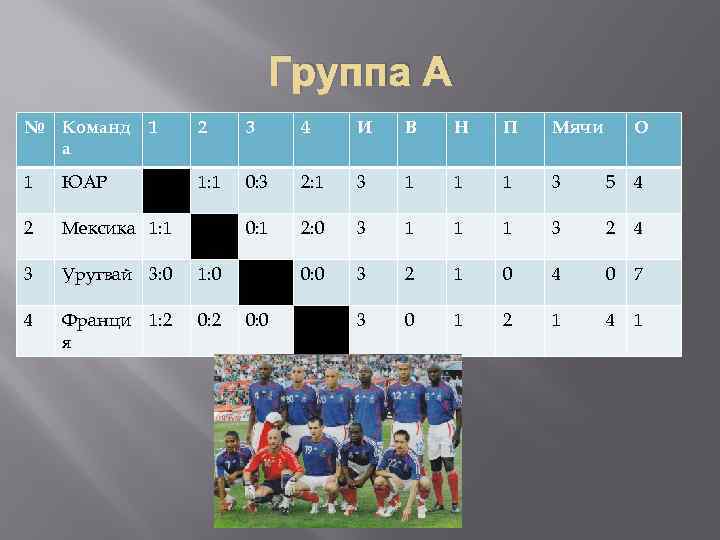 Группа А

| № | Команда | 1 | 2 | 3 | 4 | И | В | Н | П | Мячи | О |
|---|---|---|---|---|---|---|---|---|---|---|---|
| 1 | ЮАР |  | 1:1 | 0:3 | 2:1 | 3 | 1 | 1 | 1 | 3 5 | 4 |
| 2 | Мексика | 1:1 |  | 0:1 | 2:0 | 3 | 1 | 1 | 1 | 3 2 | 4 |
| 3 | Уругвай | 3:0 | 1:0 |  | 0:0 | 3 | 2 | 1 | 0 | 4 0 | 7 |
| 4 | Франция | 1:2 | 0:2 | 0:0 |  | 3 | 0 | 1 | 2 | 1 4 | 1 |